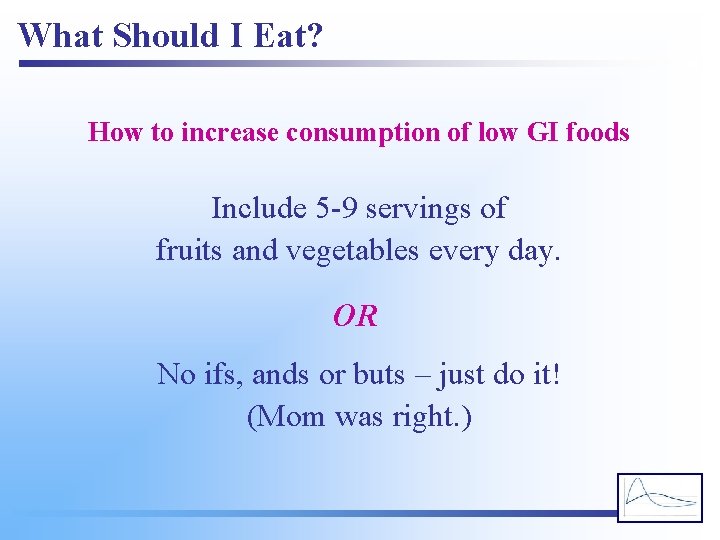 What Should I Eat?

How to increase consumption of low GI foods

Include 5-9 servings of fruits and vegetables every day.

OR

No ifs, ands or buts – just do it! (Mom was right.)